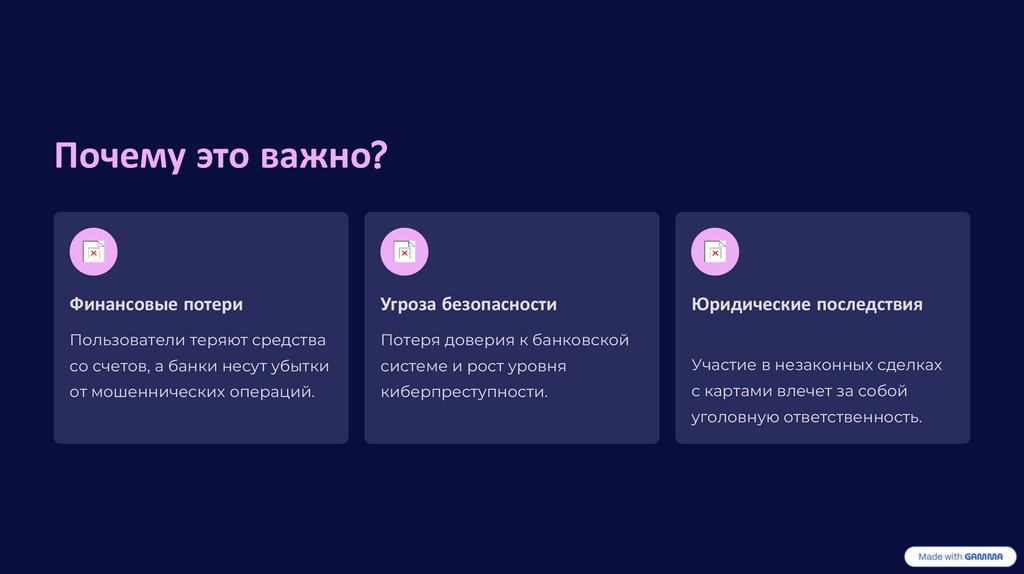 Почему это важно?

Финансовые потери

Пользователи теряют средства со счетов, а банки несут убытки от мошеннических операций.

Угроза безопасности

Потеря доверия к банковской системе и рост уровня киберпреступности.

Юридические последствия

Участие в незаконных сделках с картами влечет за собой уголовную ответственность.

Made with GAMMA